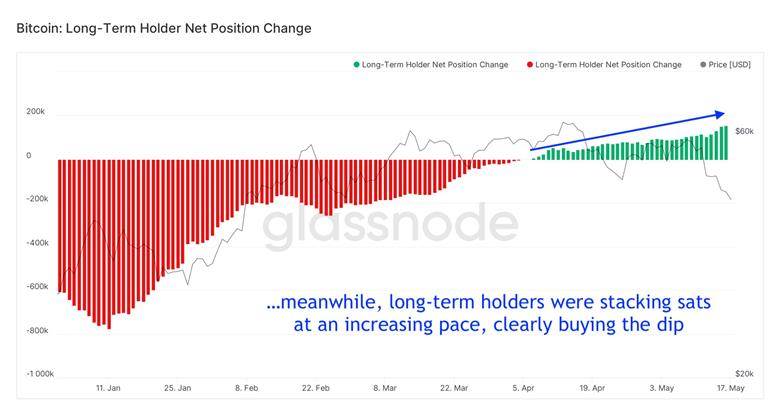 Bitcoin: Long-Term Holder Net Position Change

Long-Term Holder Net Position Change
Long-Term Holder Net Position Change
Price [USD]

200k
0
-200k
-400k
-600k
-800k
-1 000k

$60k
$20k

glassnode

…meanwhile, long-term holders were stacking sats at an increasing pace, clearly buying the dip

11. Jan
25. Jan
8. Feb
22. Feb
8. Mar
22. Mar
5. Apr
19. Apr
3. May
17. May